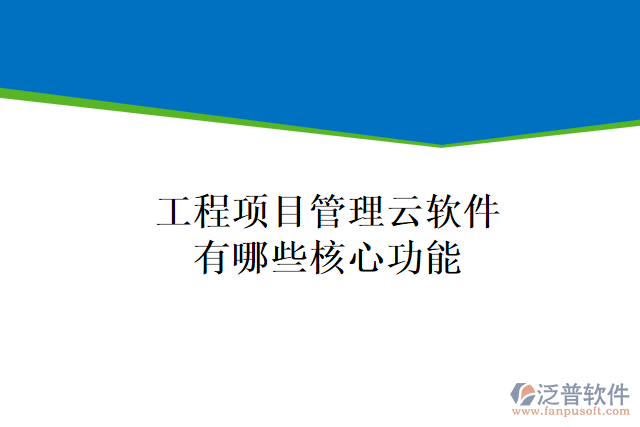 工程项目管理云软件
有哪些核心功能

泛普软件
www.fanpusoft.com